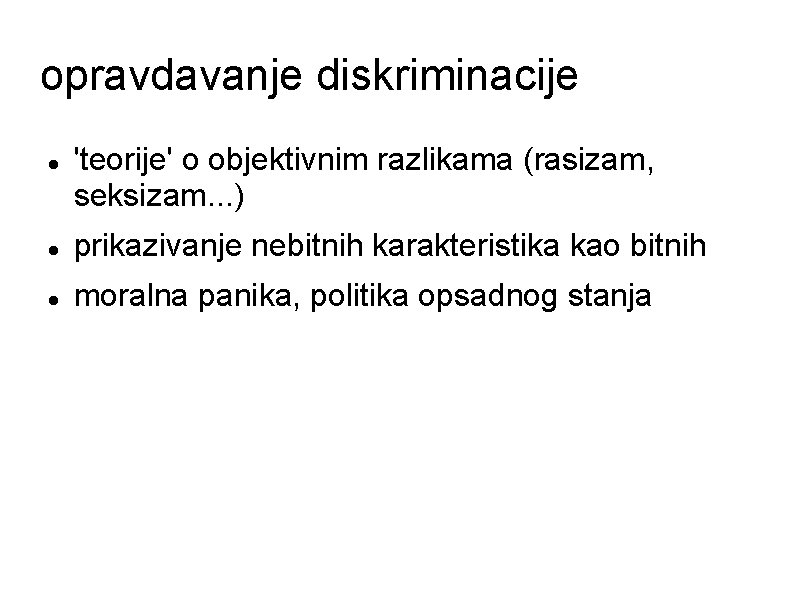 opravdavanje diskriminacije

- 'teorije' o objektivnim razlikama (rasizam, seksizam...)
- prikazivanje nebitnih karakteristika kao bitnih
- moralna panika, politika opsadnog stanja